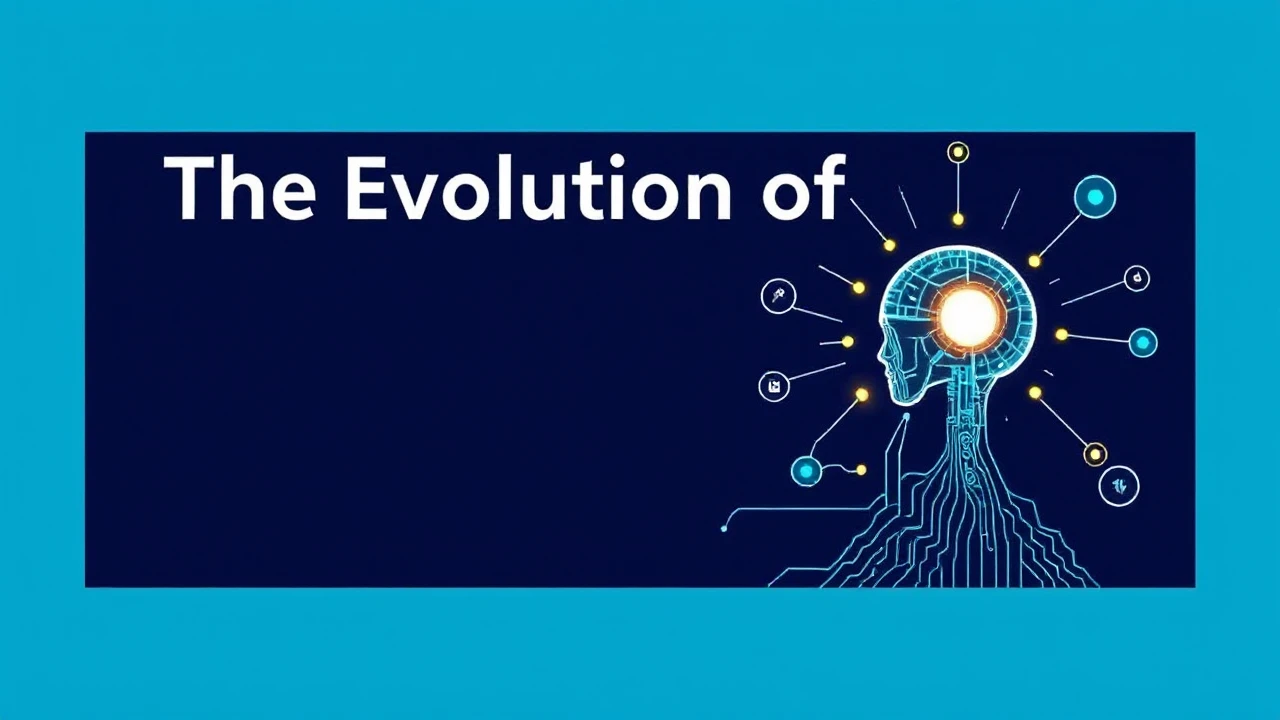 The Evolution of